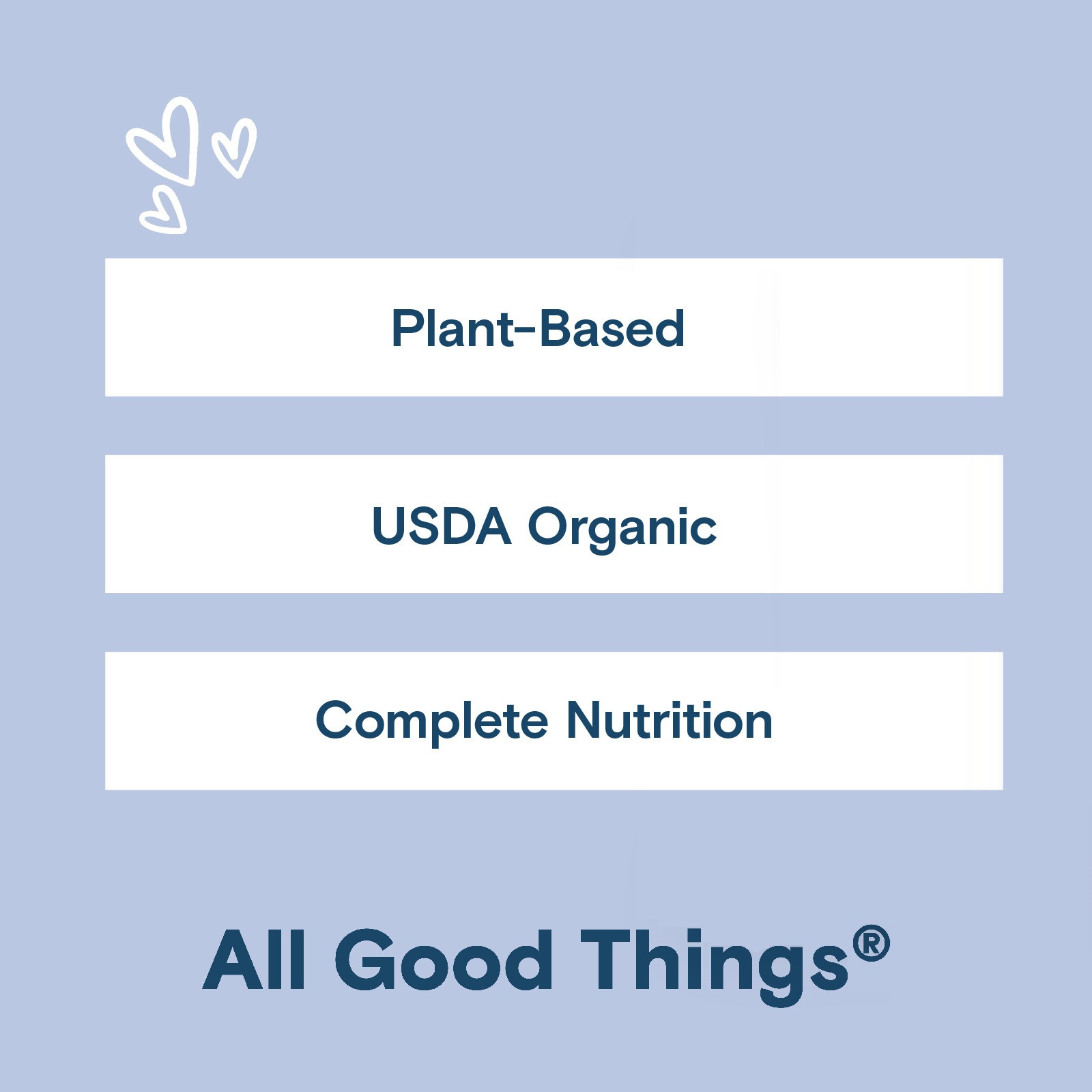 Plant-Based

USDA Organic

Complete Nutrition

All Good Things®